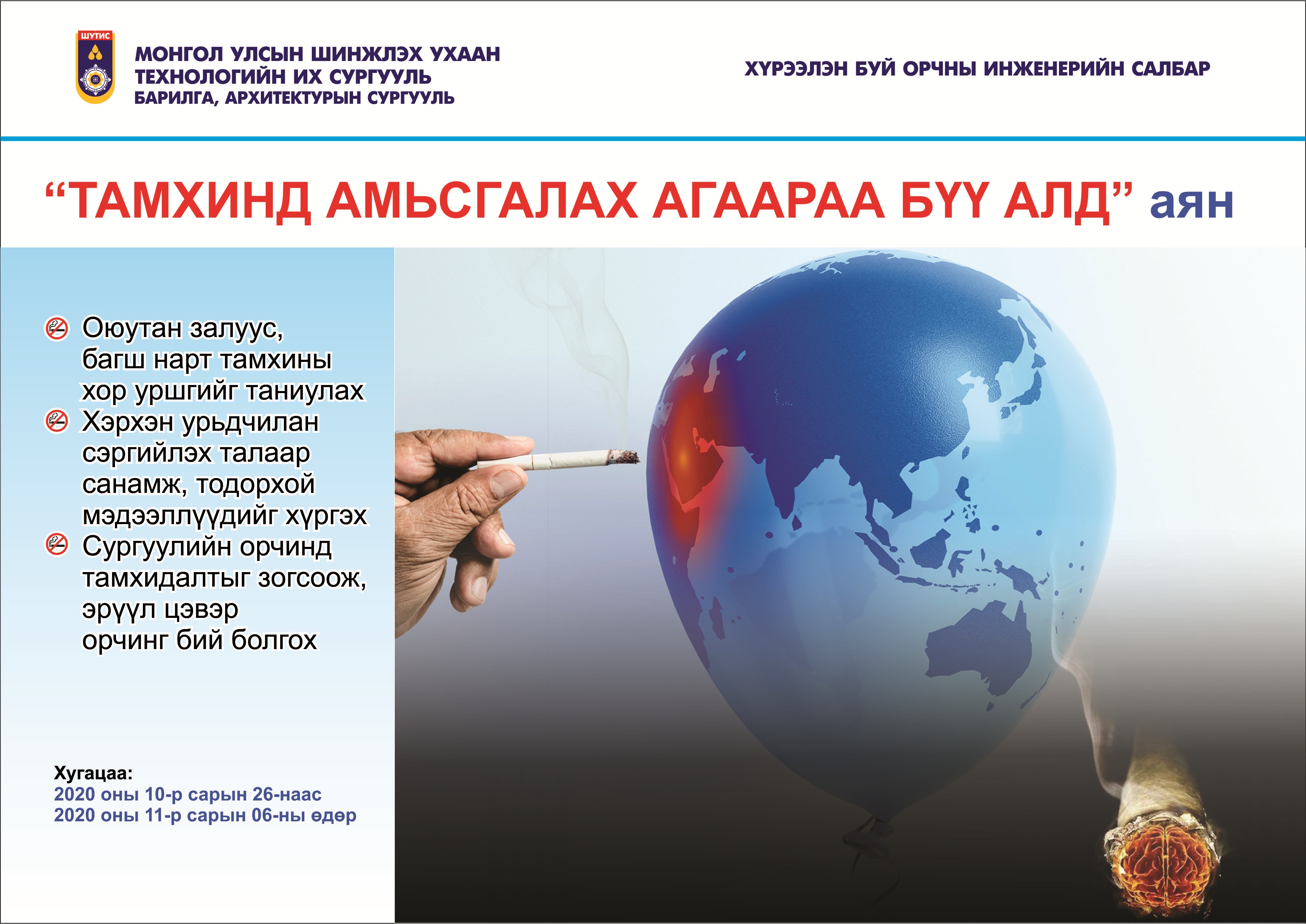 ШУТИС

МОНГОЛ УЛСЫН ШИНЖЛЭХ УХААН ТЕХНОЛОГИЙН ИХ СУРГУУЛЬ
БАРИЛГА, АРХИТЕКТУРЫН СУРГУУЛЬ

ХҮРЭЭЛЭН БУЙ ОРЧНЫ ИНЖЕНЕРИЙН САЛБАР

“ТАМХИНД АМЬСГАЛАХ АГААРАА БҮҮ АЛД” аян

Оюутан залуус, багш нарт тамхины хор уршгийг таниулах

Хэрхэн урьдчилан сэргийлэх талаар санамж, тодорхой мэдээллүүдийг хүргэх

Сургуулийн орчинд тамхидалтыг зогсоож, эрүүл цэвэр орчинг бий болгох

Хугацаа:
2020 оны 10-р сарын 26-наас
2020 оны 11-р сарын 06-ны өдөр